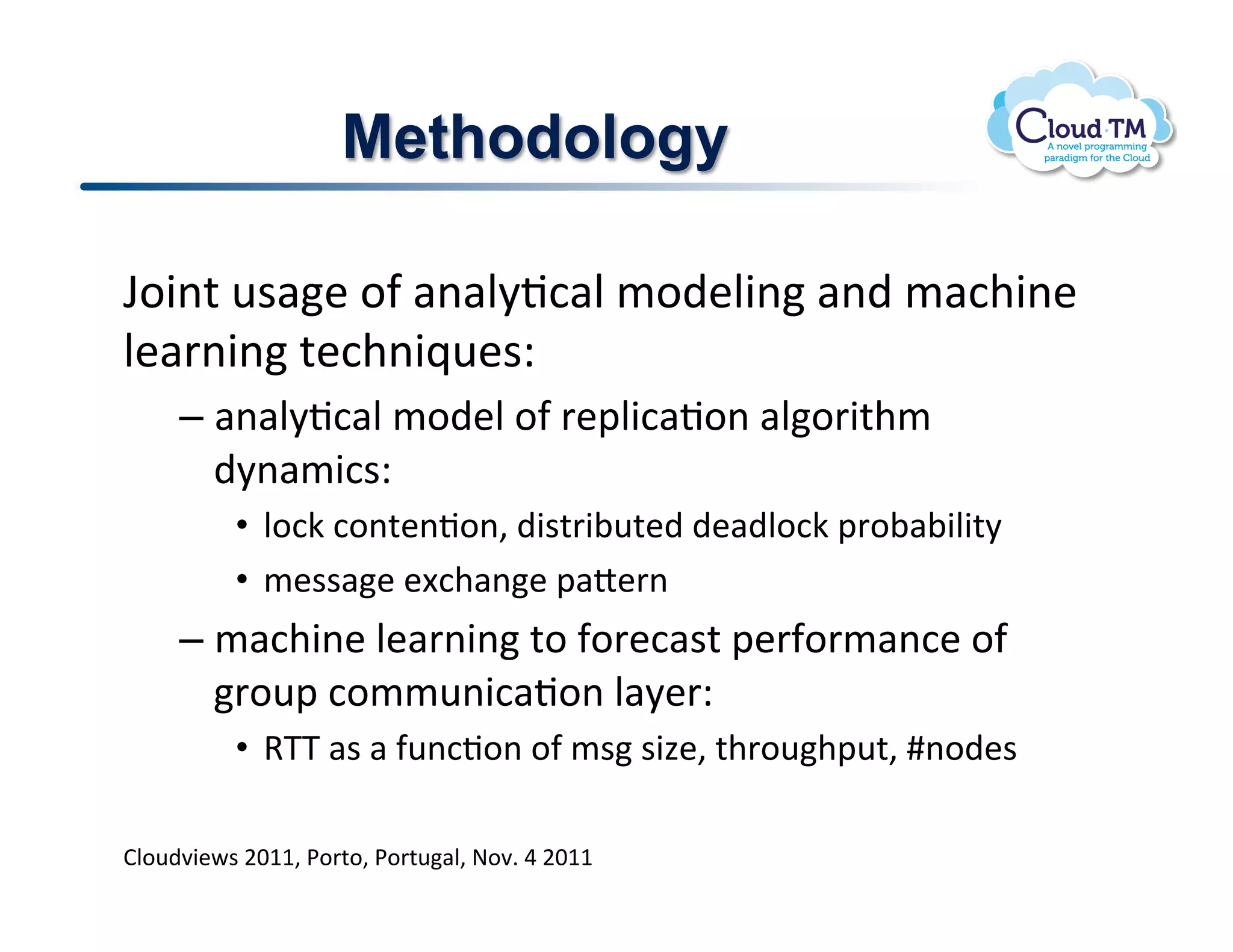 Methodology

Cloud·TM
A novel programming paradigm for the Cloud

Joint usage of analytical modeling and machine learning techniques:

– analytical model of replication algorithm dynamics:

• lock contention, distributed deadlock probability

• message exchange pattern

– machine learning to forecast performance of group communication layer:

• RTT as a function of msg size, throughput, #nodes

Cloudviews 2011, Porto, Portugal, Nov. 4 2011